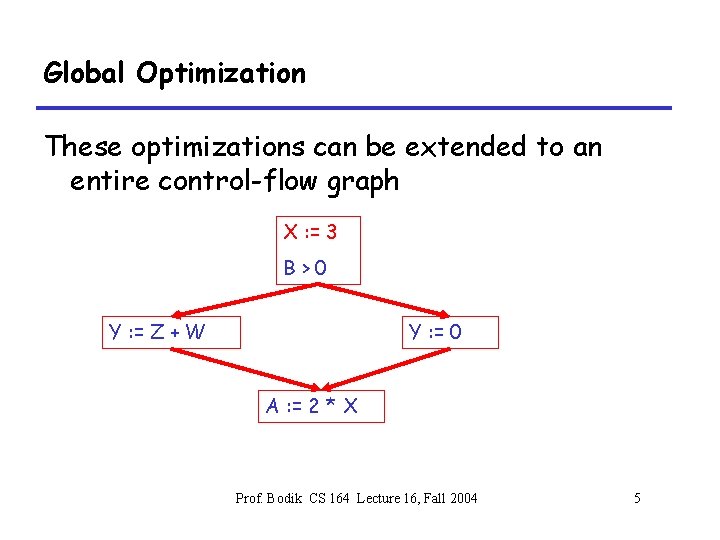 Global Optimization

These optimizations can be extended to an entire control-flow graph

X := 3
B > 0

Y := Z + W

Y := 0

A := 2 * X

Prof. Bodik CS 164 Lecture 16, Fall 2004

5